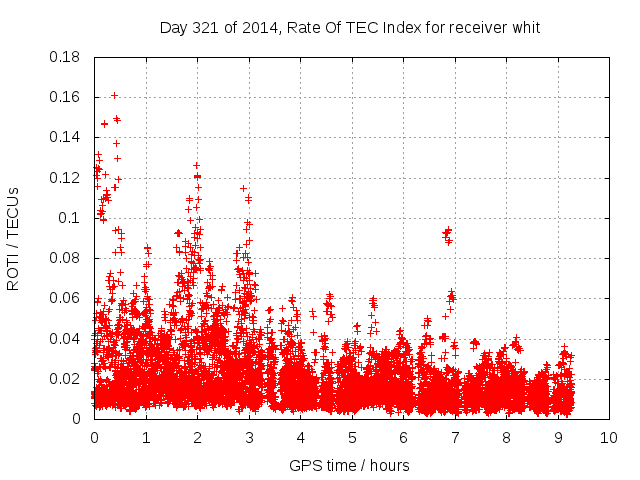 Day 321 of 2014, Rate Of TEC Index for receiver whit

ROTI / TECUs

0.18
0.16
0.14
0.12
0.1
0.08
0.06
0.04
0.02
0

0 1 2 3 4 5 6 7 8 9 10

GPS time / hours